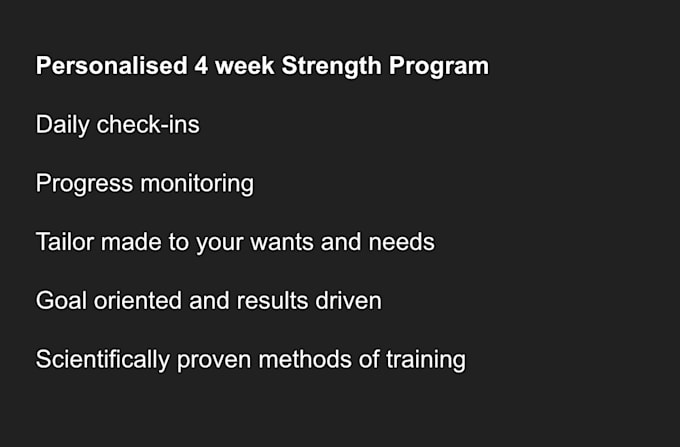 Personalised 4 week Strength Program

Daily check-ins

Progress monitoring

Tailor made to your wants and needs

Goal oriented and results driven

Scientifically proven methods of training